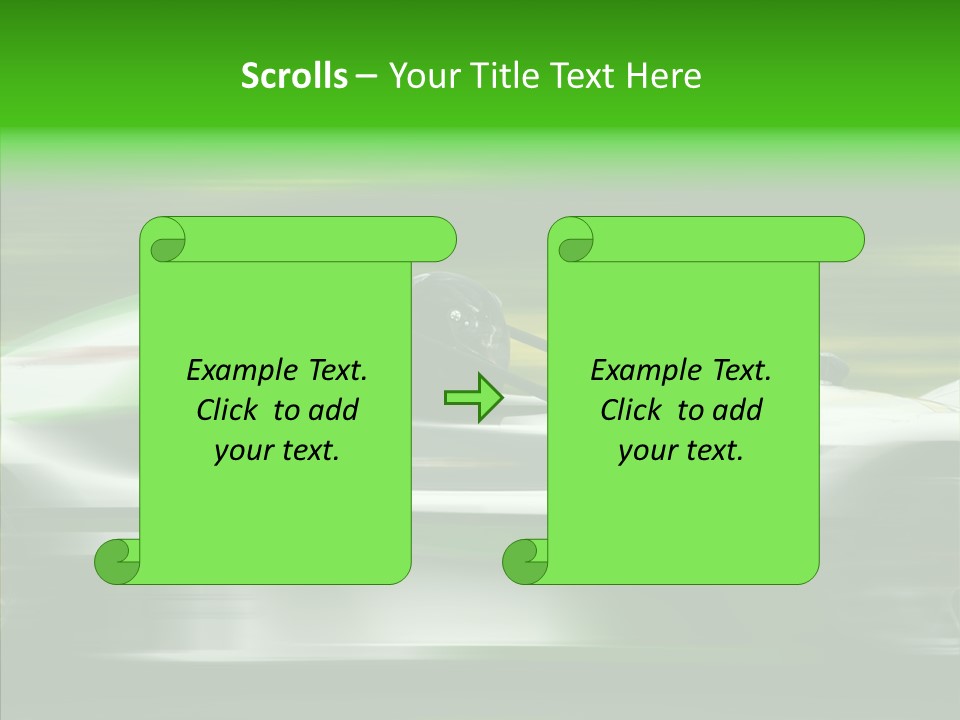 Scrolls – Your Title Text Here

Example Text. Click to add your text.

Example Text. Click to add your text.